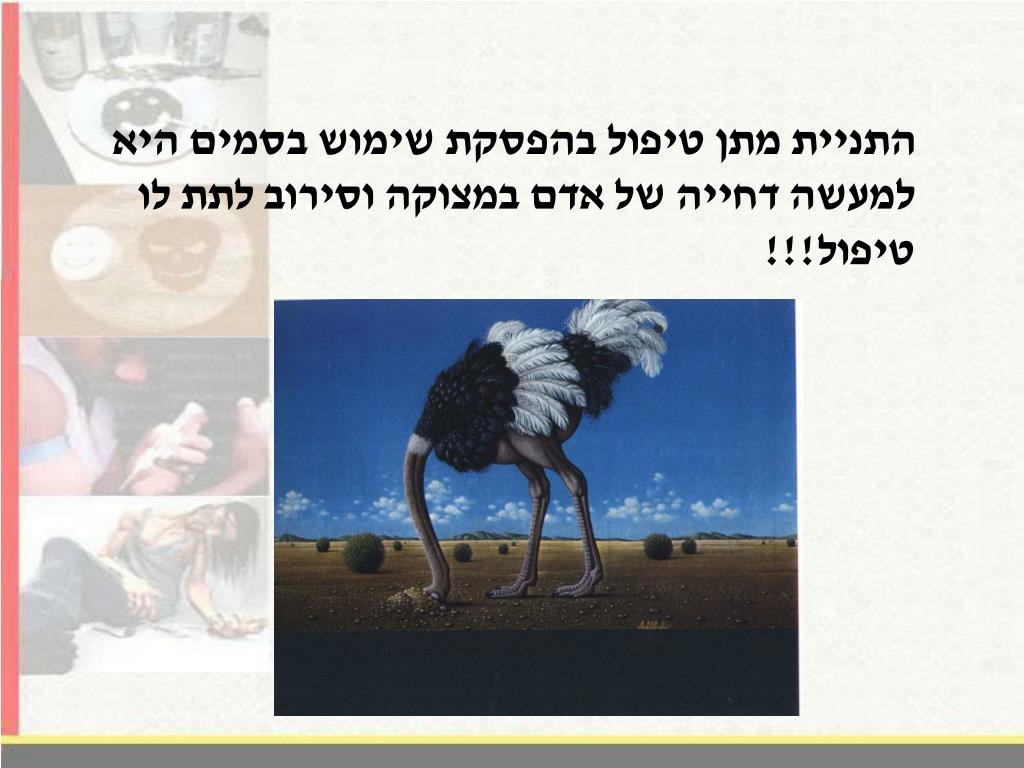 התניית מתן טיפול בהפסקת שימוש בסמים היא למעשה דחייה של אדם במצוקה וסירוב לתת לו טיפול!!!